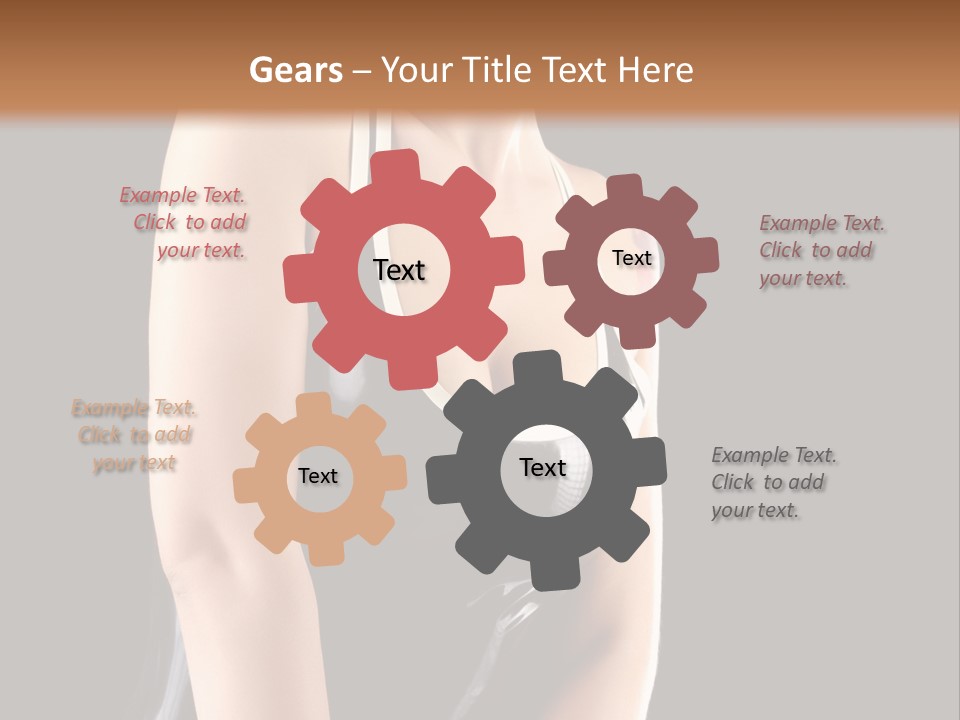 Gears – Your Title Text Here

Example Text. Click to add your text.

Text

Text

Example Text. Click to add your text.

Example Text. Click to add your text

Text

Text

Example Text. Click to add your text.